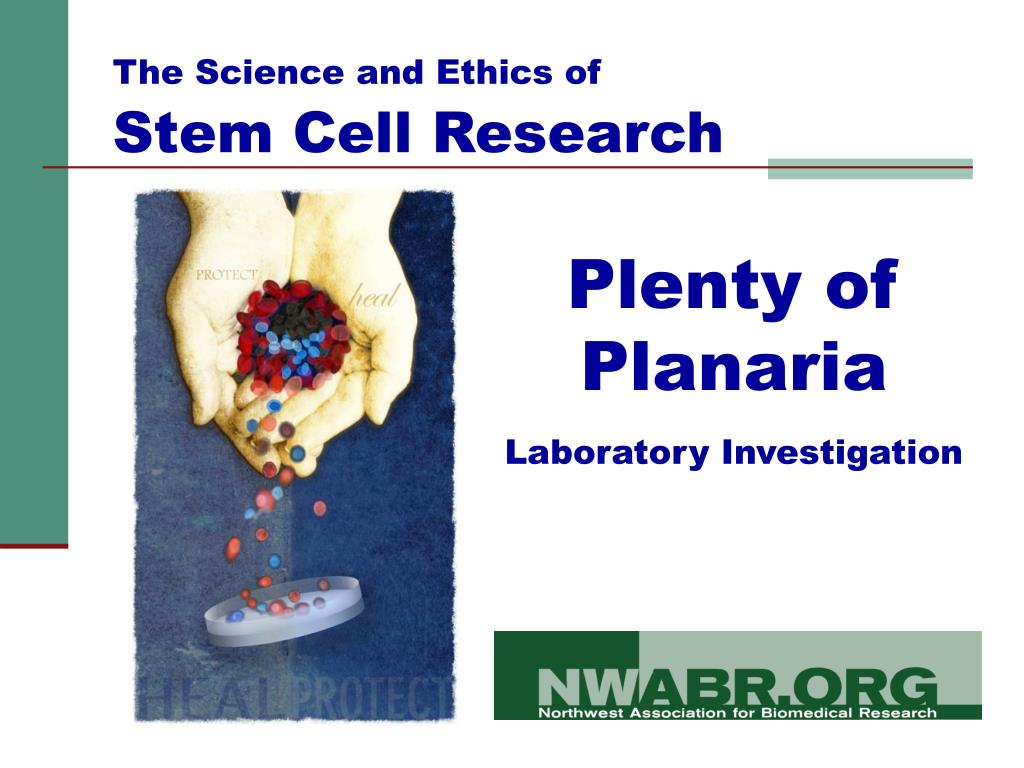 The Science and Ethics of
Stem Cell Research

PROTECT
heal

HEAL PROTECT

Plenty of Planaria

Laboratory Investigation

NWABR.ORG
Northwest Association for Biomedical Research